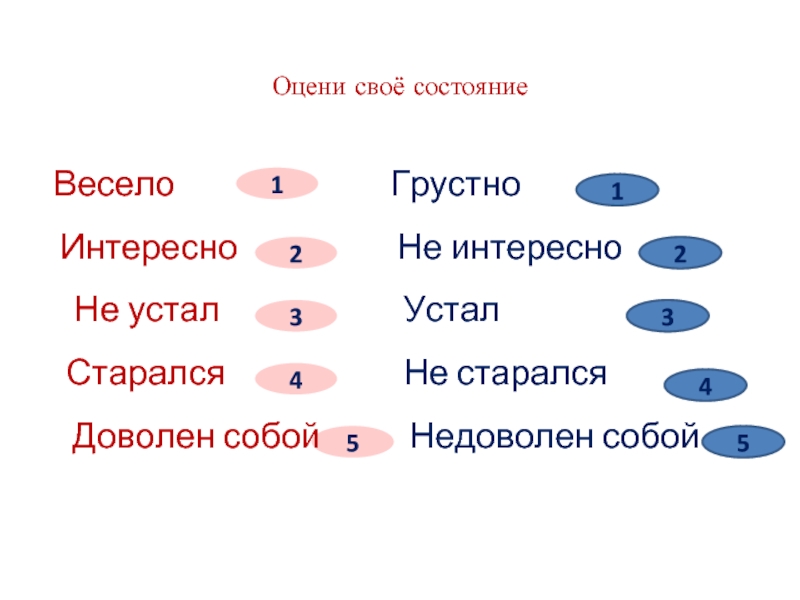 Оцени своё состояние

Весело 1

Интересно 2

Не устал 3

Старался 4

Доволен собой 5

Грустно 1

Не интересно 2

Устал 3

Не старался 4

Недоволен собой 5